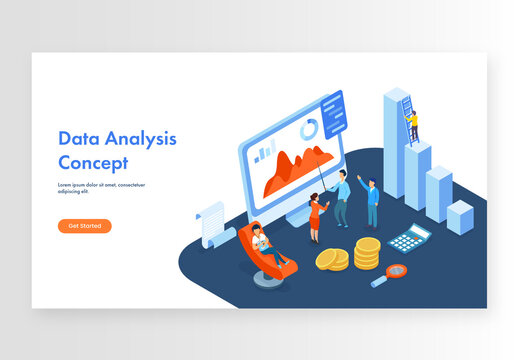 Data Analysis Concept

Lorem ipsum dolor sit amet, consectetuer adipiscing elit.

Get Started